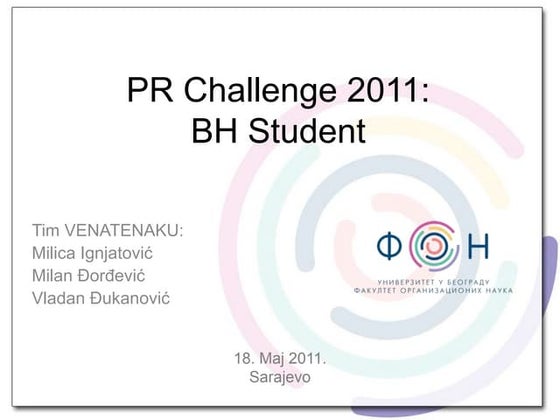 PR Challenge 2011:
BH Student

Tim VENATENAKU:
Milica Ignjatović
Milan Đorđević
Vladan Đukanović

ФОН
УНИВЕРЗИТЕТ У БЕОГРАДУ
ФАКУЛТЕТ ОРГАНИЗАЦИОНИХ НАУКА

18. Maj 2011.
Sarajevo